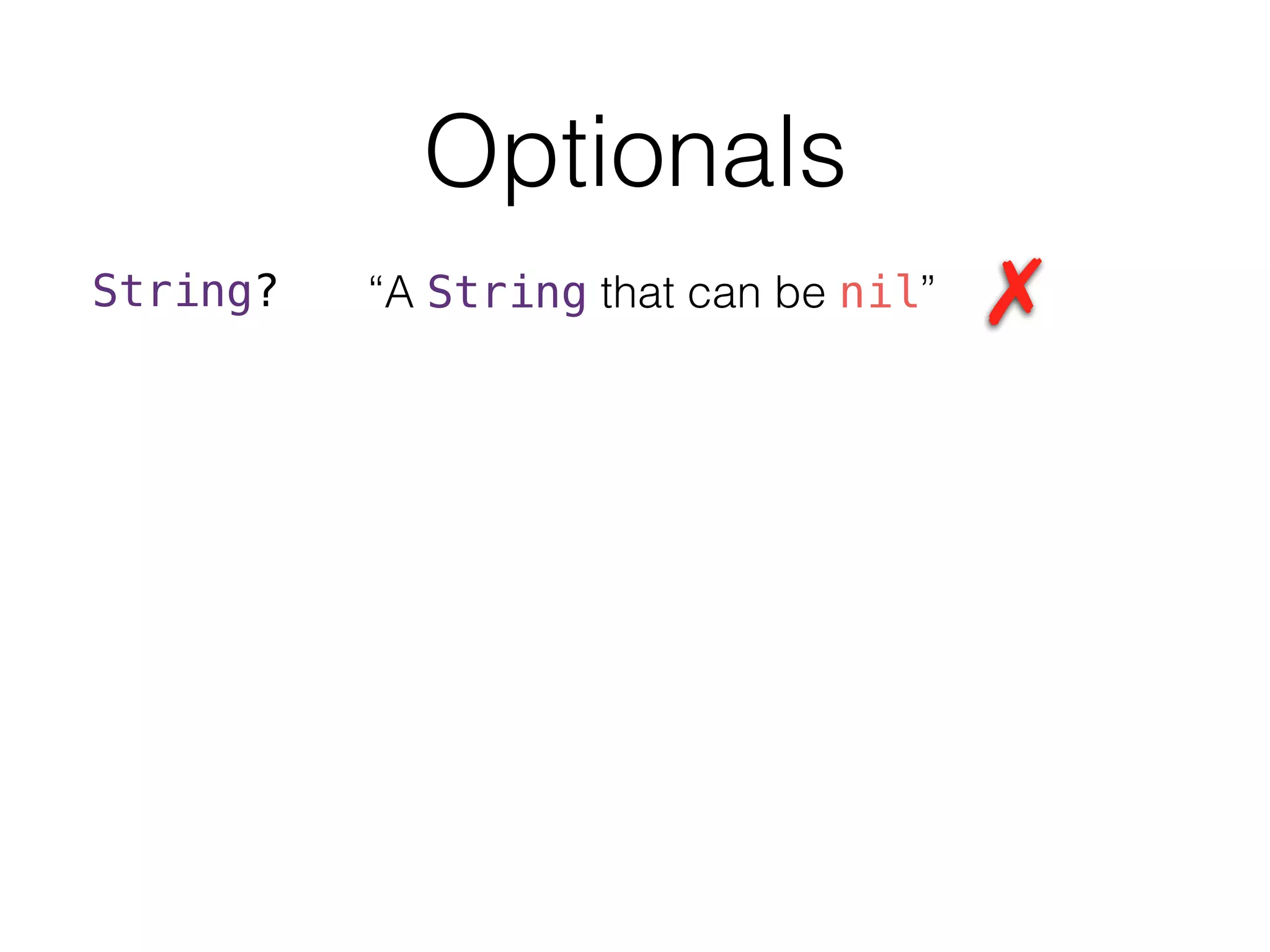 Optionals

String? “A String that can be nil” ✗